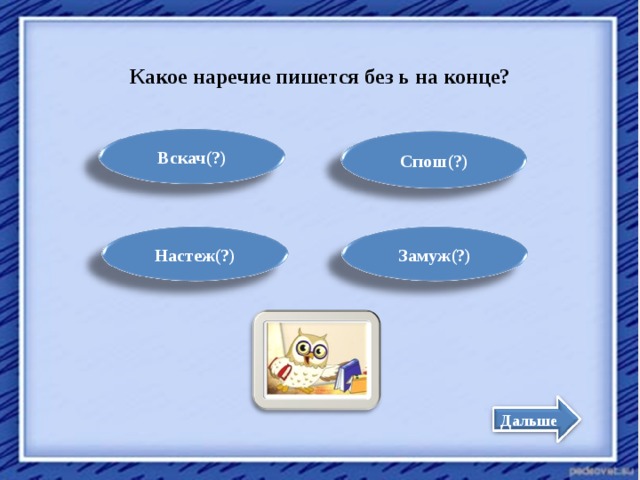 Какое наречие пишется без ь на конце?

Вскач(?)

Спош(?)

Настеж(?)

Замуж(?)

Дальше

pedsovet.su